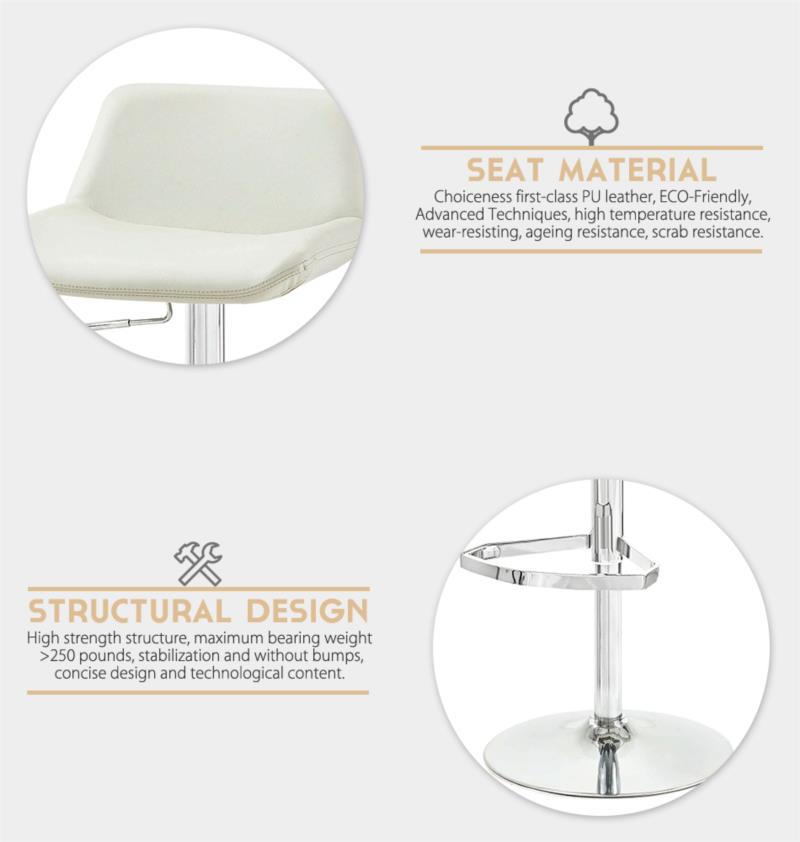 SEAT MATERIAL

Choiceness first-class PU leather, ECO-Friendly, Advanced Techniques, high temperature resistance, wear-resisting, ageing resistance, scrab resistance.

STRUCTURAL DESIGN

High strength structure, maximum bearing weight >250 pounds, stabilization and without bumps, concise design and technological content.